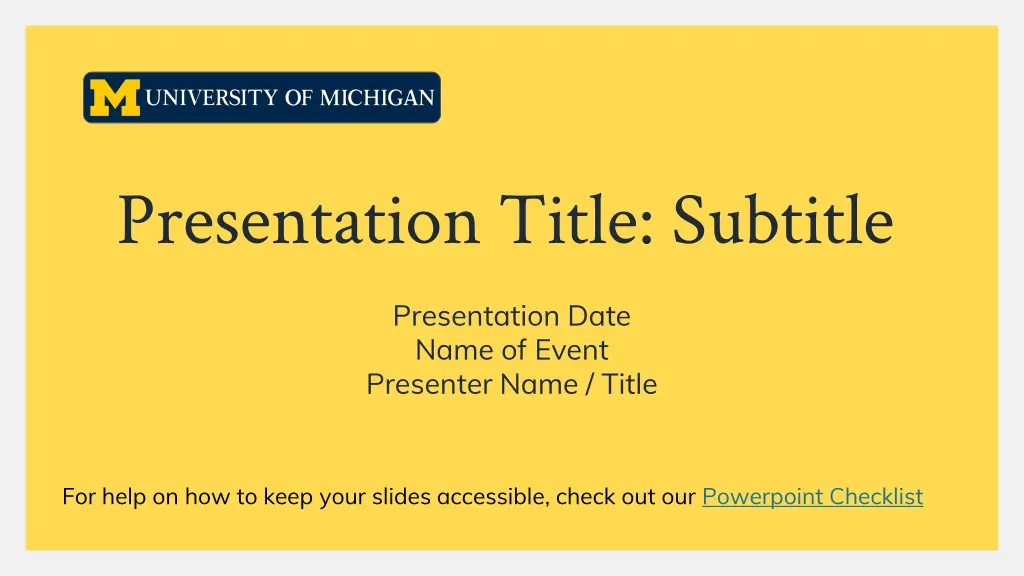 M UNIVERSITY OF MICHIGAN

Presentation Title: Subtitle

Presentation Date
Name of Event
Presenter Name / Title

For help on how to keep your slides accessible, check out our Powerpoint Checklist